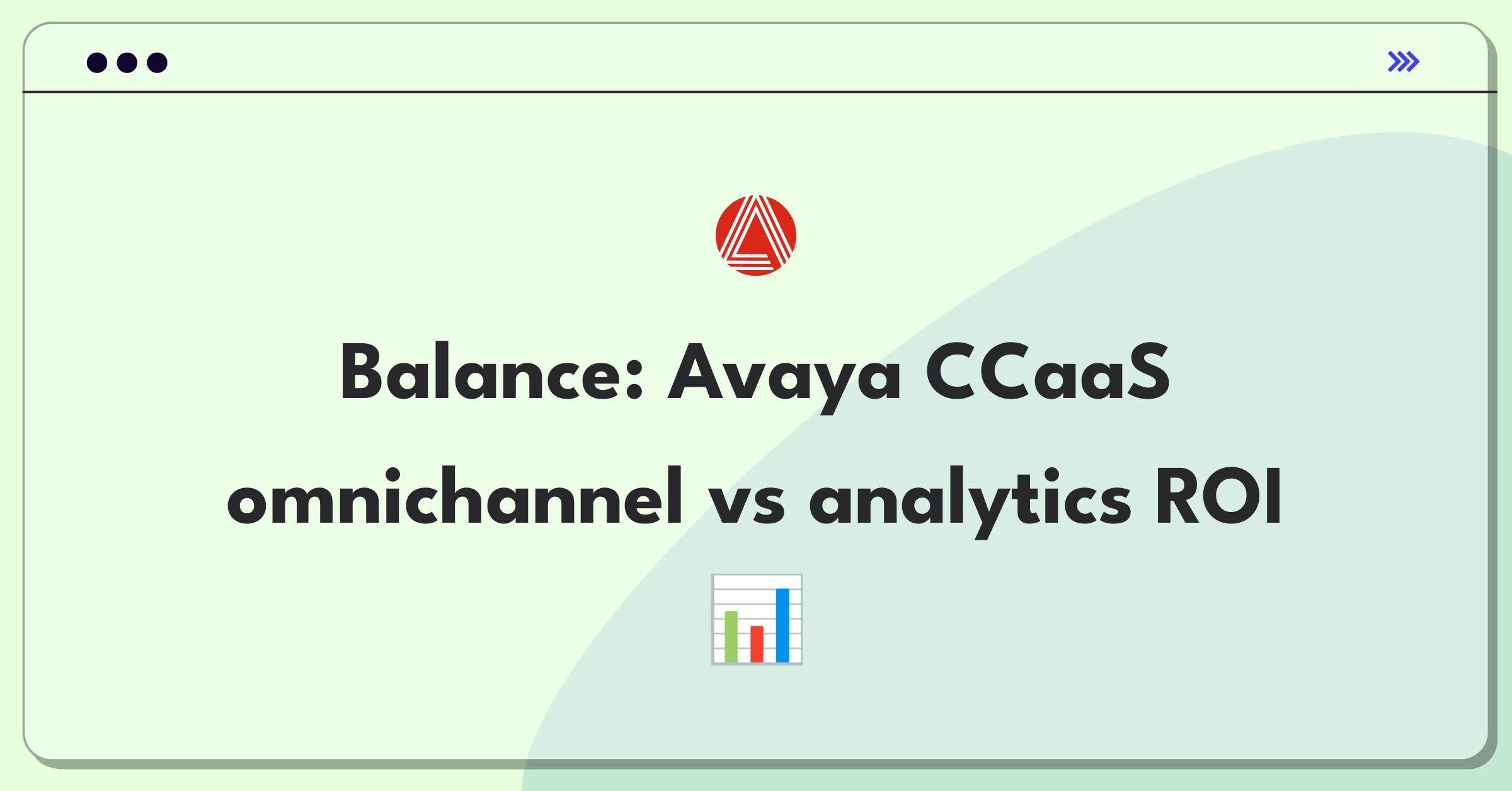 Balance: Avaya CCaaS omnichannel vs analytics ROI